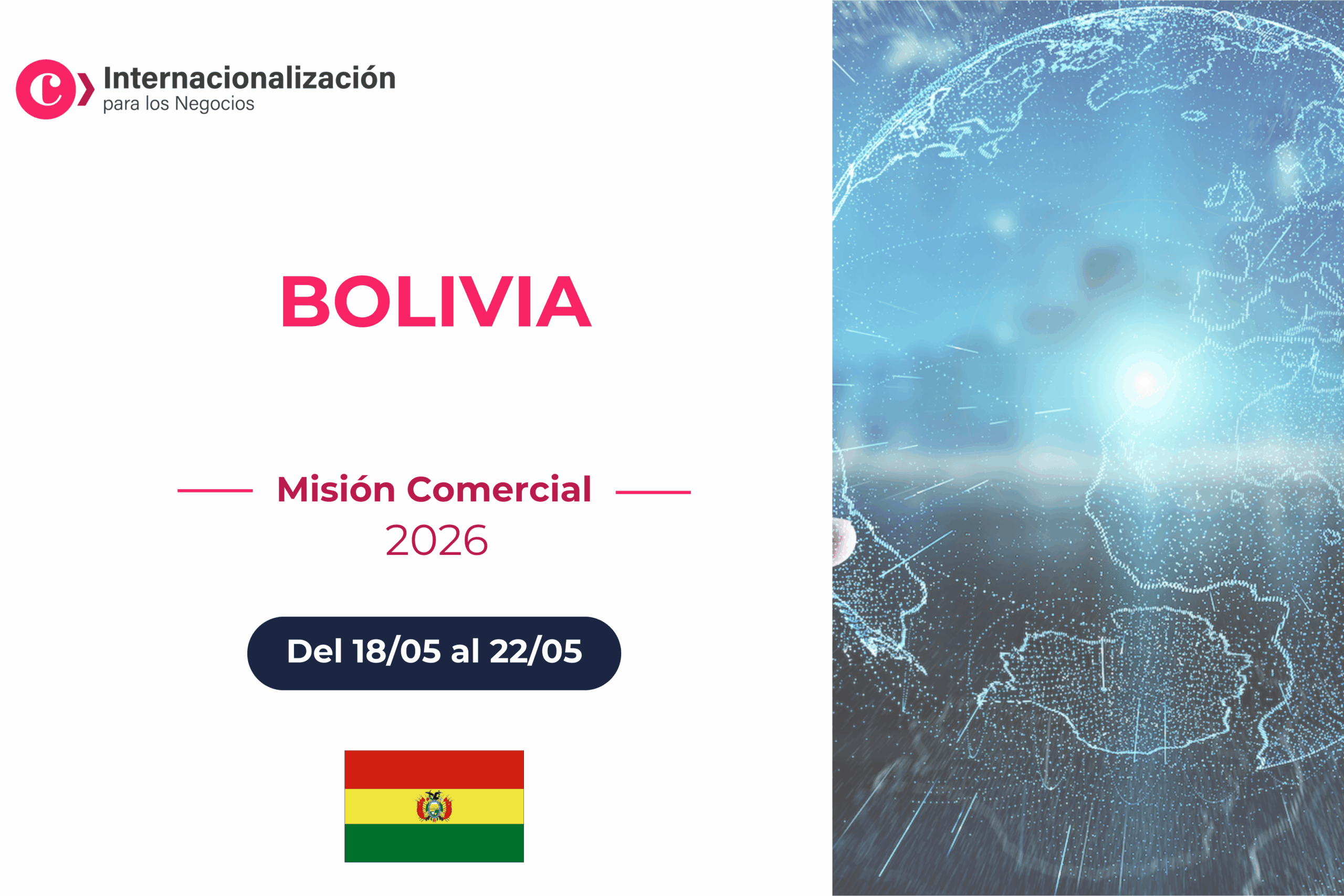 Internacionalización
para los Negocios

BOLIVIA

Misión Comercial
2026

Del 18/05 al 22/05